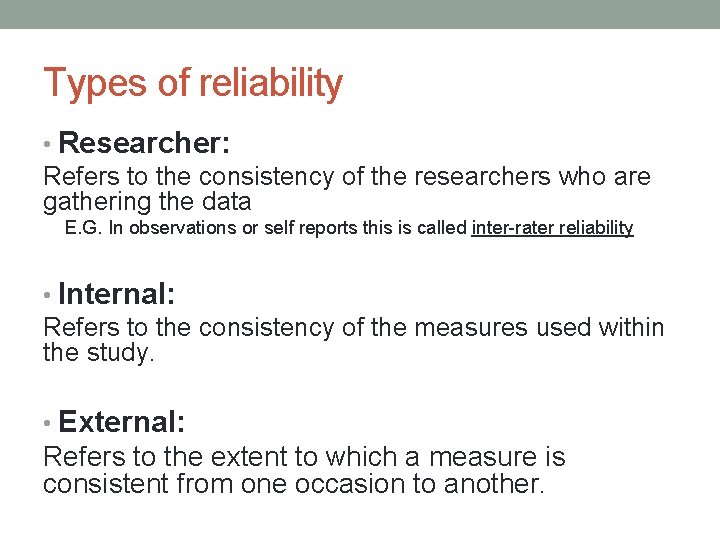 Types of reliability

• Researcher:

Refers to the consistency of the researchers who are gathering the data

E.G. In observations or self reports this is called inter-rater reliability

• Internal:

Refers to the consistency of the measures used within the study.

• External:

Refers to the extent to which a measure is consistent from one occasion to another.